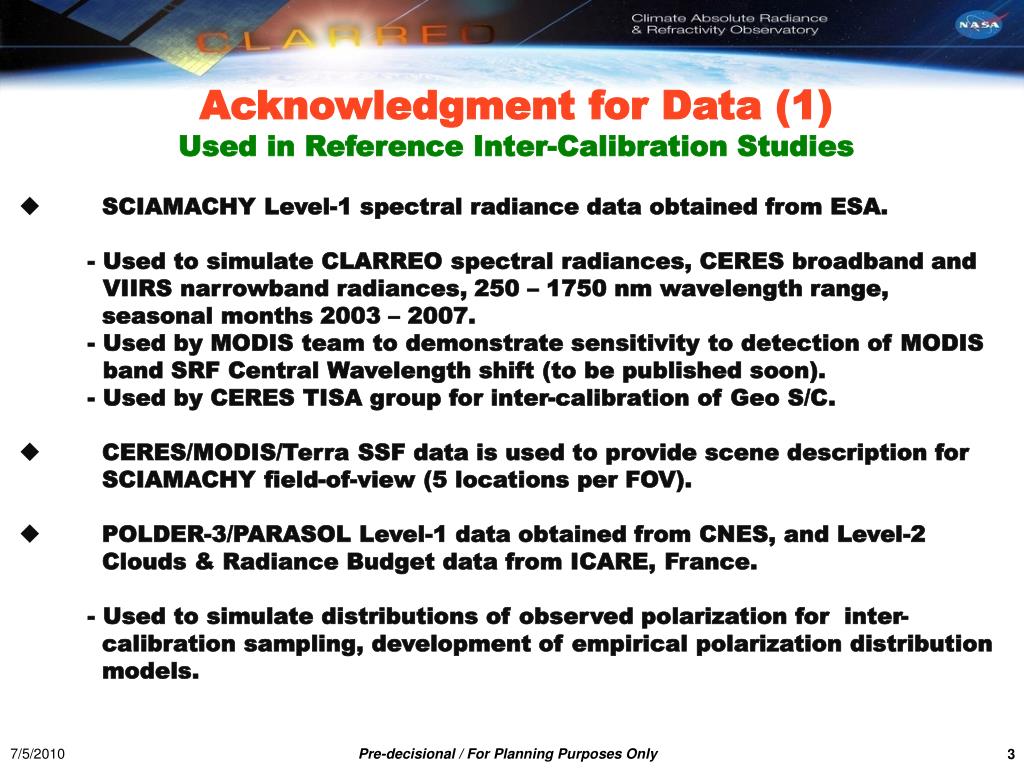 CLARREO

Climate Absolute Radiance & Refractivity Observatory

NASA

Acknowledgment for Data (1)
Used in Reference Inter-Calibration Studies

◆ SCIAMACHY Level-1 spectral radiance data obtained from ESA.

- Used to simulate CLARREO spectral radiances, CERES broadband and VIIRS narrowband radiances, 250 – 1750 nm wavelength range, seasonal months 2003 – 2007.
- Used by MODIS team to demonstrate sensitivity to detection of MODIS band SRF Central Wavelength shift (to be published soon).
- Used by CERES TISA group for inter-calibration of Geo S/C.

◆ CERES/MODIS/Terra SSF data is used to provide scene description for SCIAMACHY field-of-view (5 locations per FOV).

◆ POLDER-3/PARASOL Level-1 data obtained from CNES, and Level-2 Clouds & Radiance Budget data from ICARE, France.

- Used to simulate distributions of observed polarization for inter-calibration sampling, development of empirical polarization distribution models.

7/5/2010

Pre-decisional / For Planning Purposes Only

3